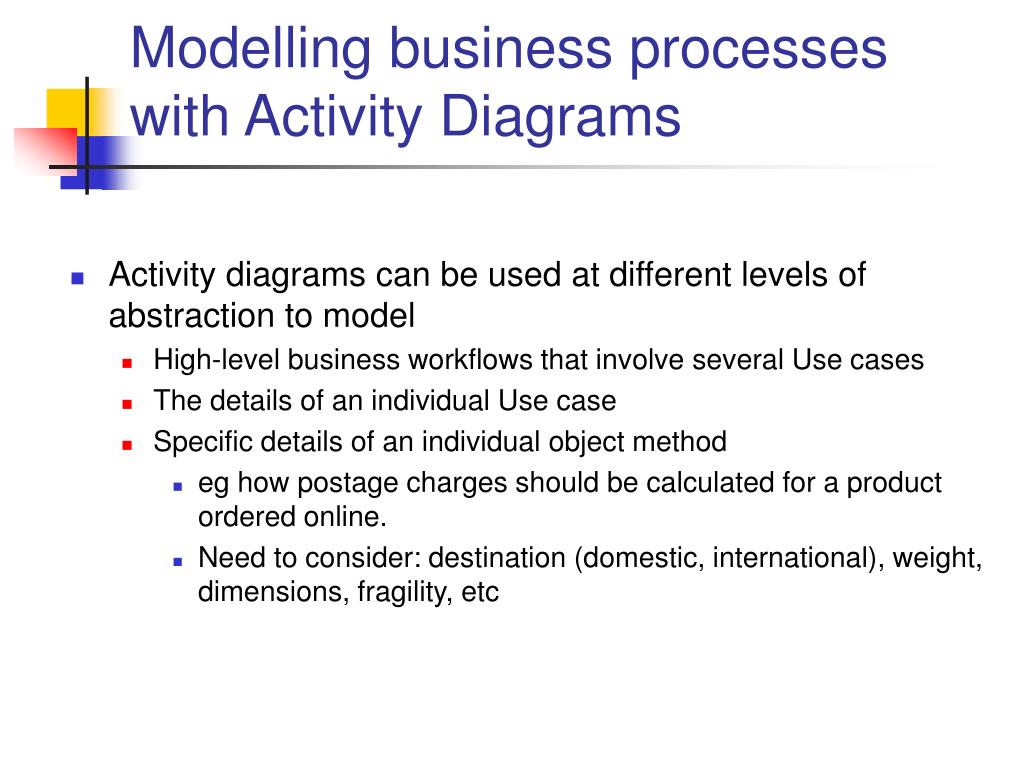 Modelling business processes with Activity Diagrams

- Activity diagrams can be used at different levels of abstraction to model
  - High-level business workflows that involve several Use cases
  - The details of an individual Use case
  - Specific details of an individual object method
    - eg how postage charges should be calculated for a product ordered online.
    - Need to consider: destination (domestic, international), weight, dimensions, fragility, etc